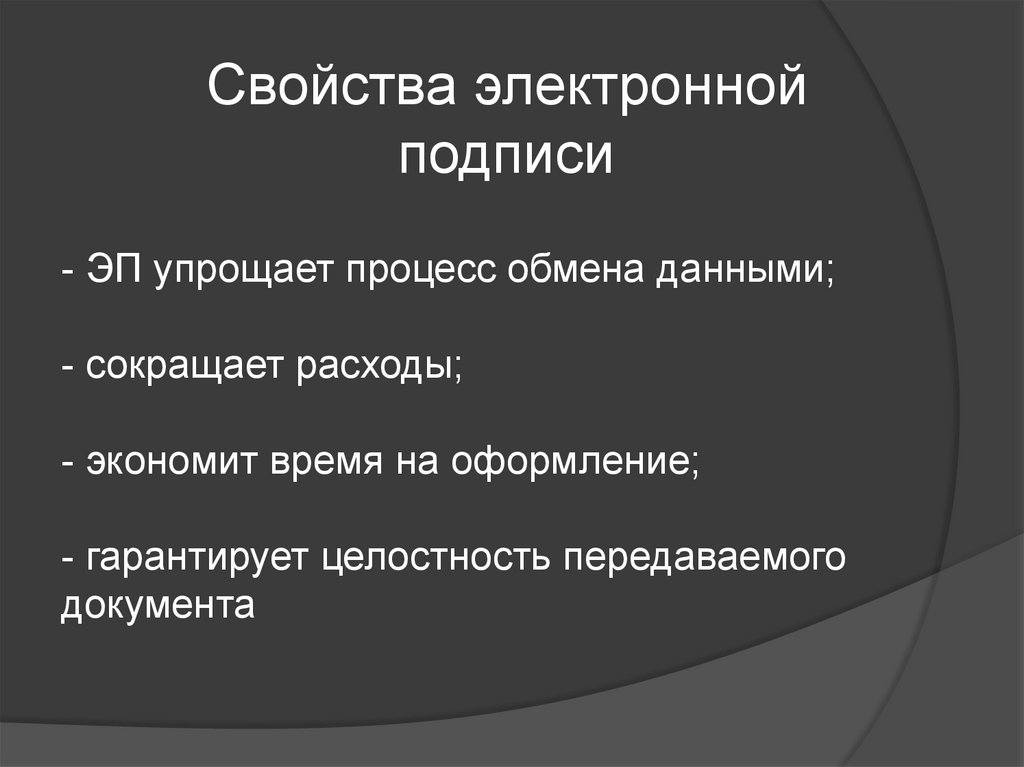 Свойства электронной подписи

- ЭП упрощает процесс обмена данными;

- сокращает расходы;

- экономит время на оформление;

- гарантирует целостность передаваемого документа